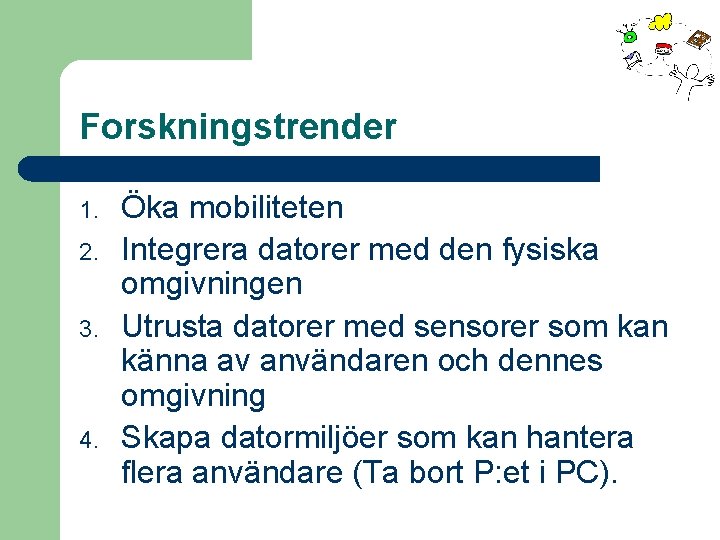 Forskningstrender

1. Öka mobiliteten
2. Integrera datorer med den fysiska omgivningen
3. Utrusta datorer med sensorer som kan känna av användaren och dennes omgivning
4. Skapa datormiljöer som kan hantera flera användare (Ta bort P:et i PC).